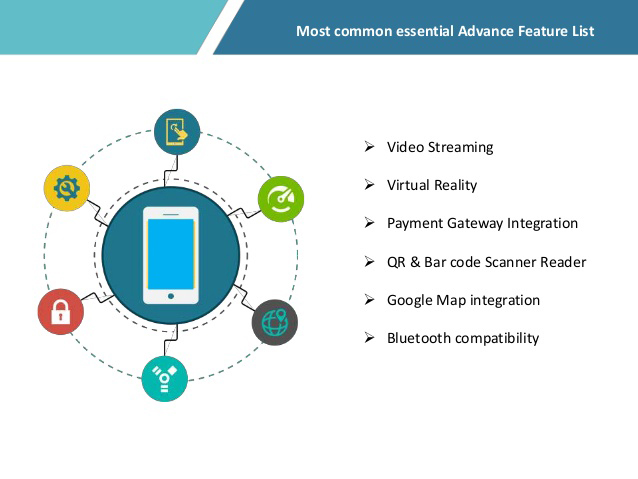 Most common essential Advance Feature List

➢ Video Streaming

➢ Virtual Reality

➢ Payment Gateway Integration

➢ QR & Bar code Scanner Reader

➢ Google Map integration

➢ Bluetooth compatibility